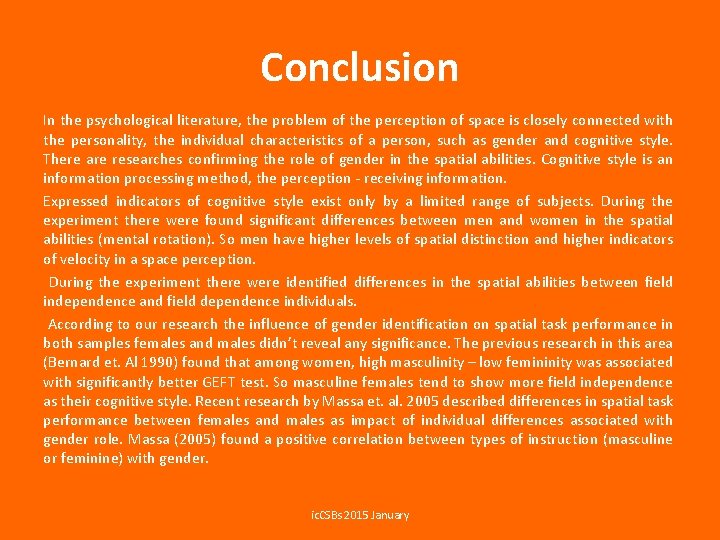 Conclusion

In the psychological literature, the problem of the perception of space is closely connected with the personality, the individual characteristics of a person, such as gender and cognitive style. There are researches confirming the role of gender in the spatial abilities. Cognitive style is an information processing method, the perception - receiving information.

Expressed indicators of cognitive style exist only by a limited range of subjects. During the experiment there were found significant differences between men and women in the spatial abilities (mental rotation). So men have higher levels of spatial distinction and higher indicators of velocity in a space perception.

During the experiment there were identified differences in the spatial abilities between field independence and field dependence individuals.

According to our research the influence of gender identification on spatial task performance in both samples females and males didn't reveal any significance. The previous research in this area (Bernard et. Al 1990) found that among women, high masculinity – low femininity was associated with significantly better GEFT test. So masculine females tend to show more field independence as their cognitive style. Recent research by Massa et. al. 2005 described differences in spatial task performance between females and males as impact of individual differences associated with gender role. Massa (2005) found a positive correlation between types of instruction (masculine or feminine) with gender.

icCSBs 2015 January